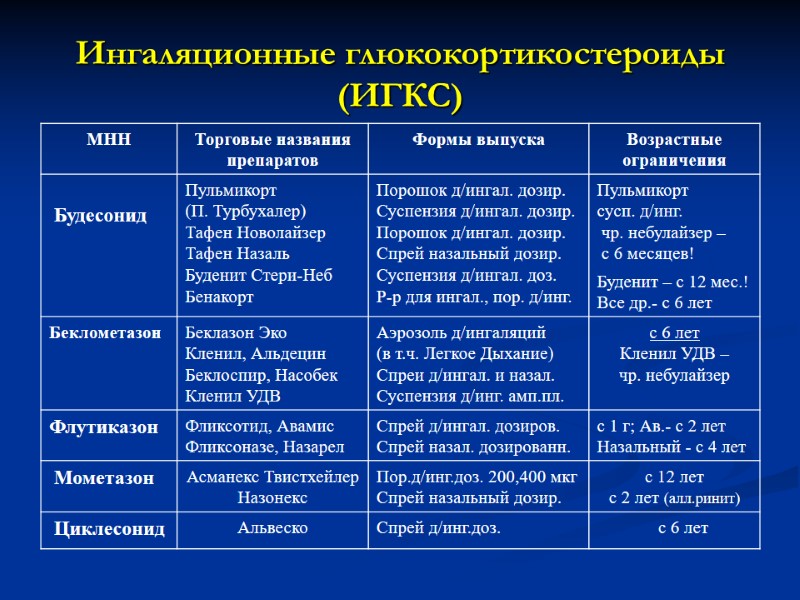 Ингаляционные глюкокортикостероиды (ИГКС)

| МНН | Торговые названия препаратов | Формы выпуска | Возрастные ограничения |
|---|---|---|---|
| Будесонид | Пульмикорт (П. Турбухалер) Тафен Новолайзер Тафен Назаль Буденит Стери-Неб Бенакорт | Порошок д/ингал. дозир. Суспензия д/ингал. дозир. Порошок д/ингал. дозир. Спрей назальный дозир. Суспензия д/ингал. доз. Р-р для ингал., пор. д/инг. | Пульмикорт сусп. д/инг. чр. небулайзер – с 6 месяцев! Буденит – с 12 мес.! Все др.- с 6 лет |
| Беклометазон | Беклазон Эко Кленил, Альдецин Беклоспир, Насобек Кленил УДВ | Аэрозоль д/ингаляций (в т.ч. Легкое Дыхание) Спреи д/ингал. и назал. Суспензия д/инг. амп.пл. | с 6 лет Кленил УДВ – чр. небулайзер |
| Флутиказон | Фликсотид, Авамис Фликсоназе, Назарел | Спрей д/ингал. дозиров. Спрей назал. дозированн. | с 1 г; Ав.- с 2 лет Назальный - с 4 лет |
| Мометазон | Асманекс Твистхейлер Назонекс | Пор.д/инг.доз. 200,400 мкг Спрей назальный дозир. | с 12 лет с 2 лет (алл.ринит) |
| Циклесонид | Альвеско | Спрей д/инг.доз. | с 6 лет |